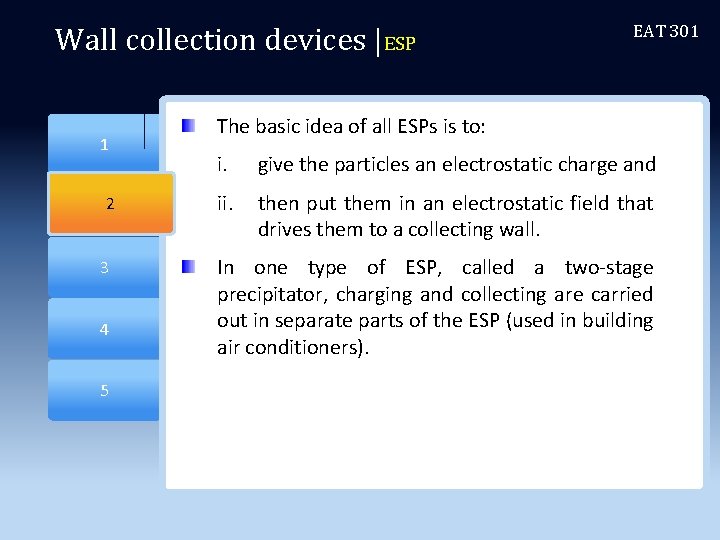 Wall collection devices |ESP

EAT 301

1

2

3

4

5

The basic idea of all ESPs is to:

i. give the particles an electrostatic charge and

ii. then put them in an electrostatic field that drives them to a collecting wall.

In one type of ESP, called a two-stage precipitator, charging and collecting are carried out in separate parts of the ESP (used in building air conditioners).